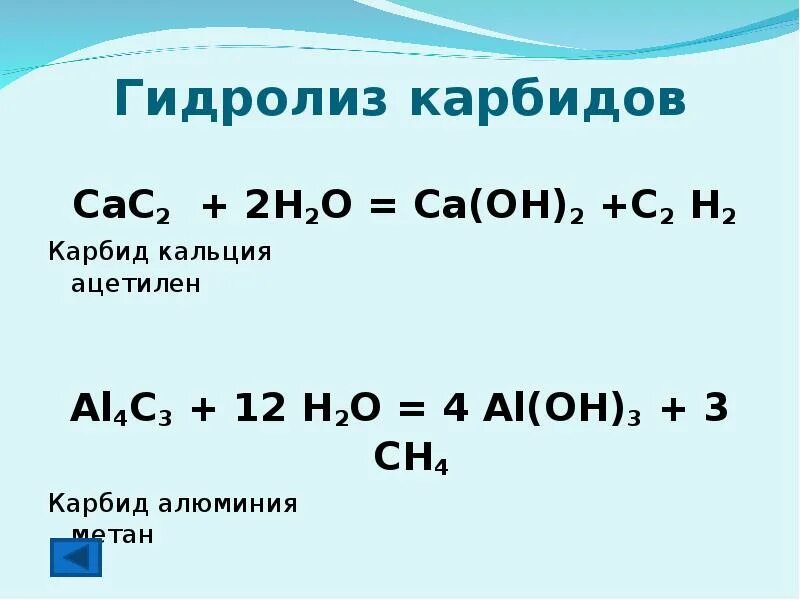 Гидролиз карбидов

$CaC_2 + 2H_2O = Ca(OH)_2 + C_2H_2$

Карбид кальция ацетилен

$Al_4C_3 + 12H_2O = 4Al(OH)_3 + 3CH_4$

Карбид алюминия метан